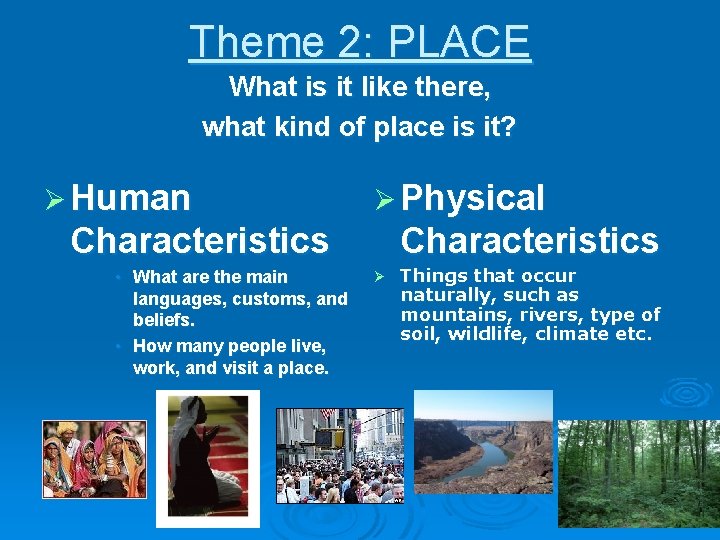 Theme 2: PLACE

What is it like there, what kind of place is it?

➢ Human Characteristics

• What are the main languages, customs, and beliefs.

• How many people live, work, and visit a place.

➢ Physical Characteristics

➢ Things that occur naturally, such as mountains, rivers, type of soil, wildlife, climate etc.